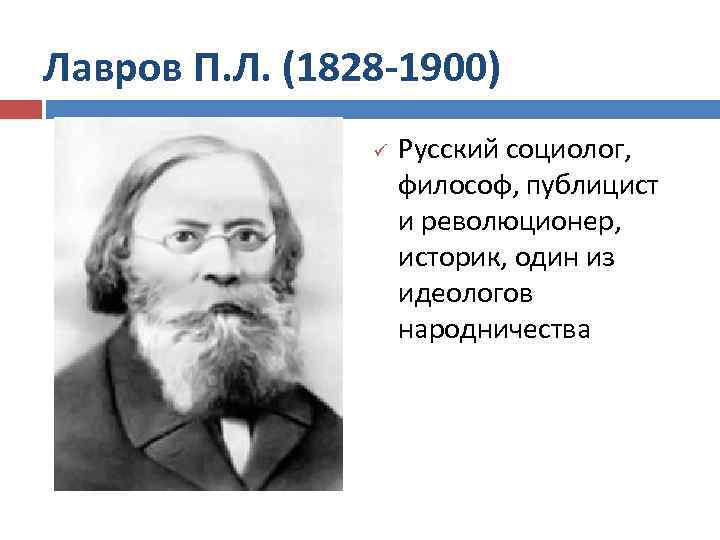 Лавров П.Л. (1828-1900)

✓ Русский социолог, философ, публицист и революционер, историк, один из идеологов народничества